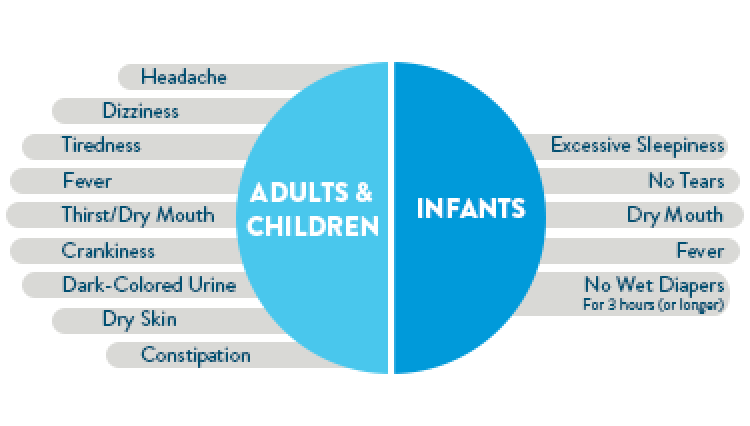 Headache
Dizziness
Tiredness
Fever
Thirst/Dry Mouth
Crankiness
Dark-Colored Urine
Dry Skin
Constipation

ADULTS & CHILDREN

INFANTS

Excessive Sleepiness
No Tears
Dry Mouth
Fever
No Wet Diapers
For 3 hours (or longer)